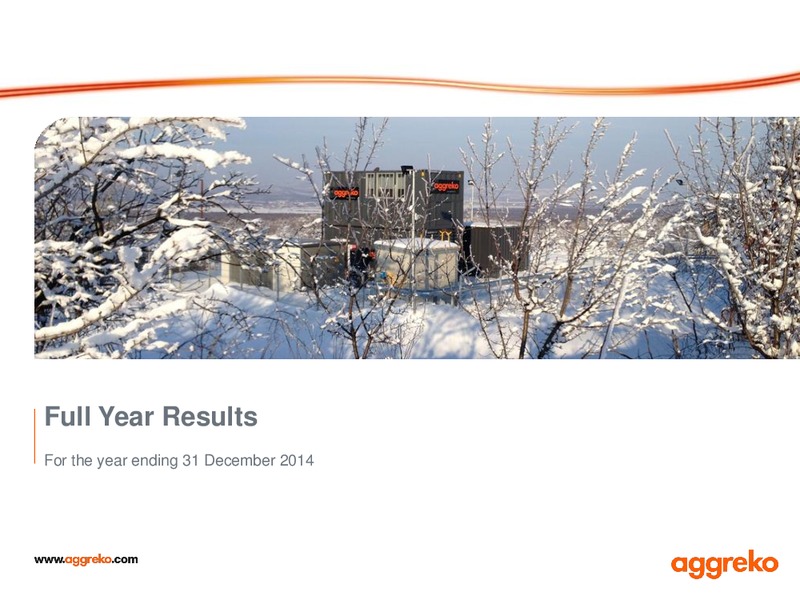 aggreko aggreko

Full Year Results

For the year ending 31 December 2014

www.aggreko.com

aggreko